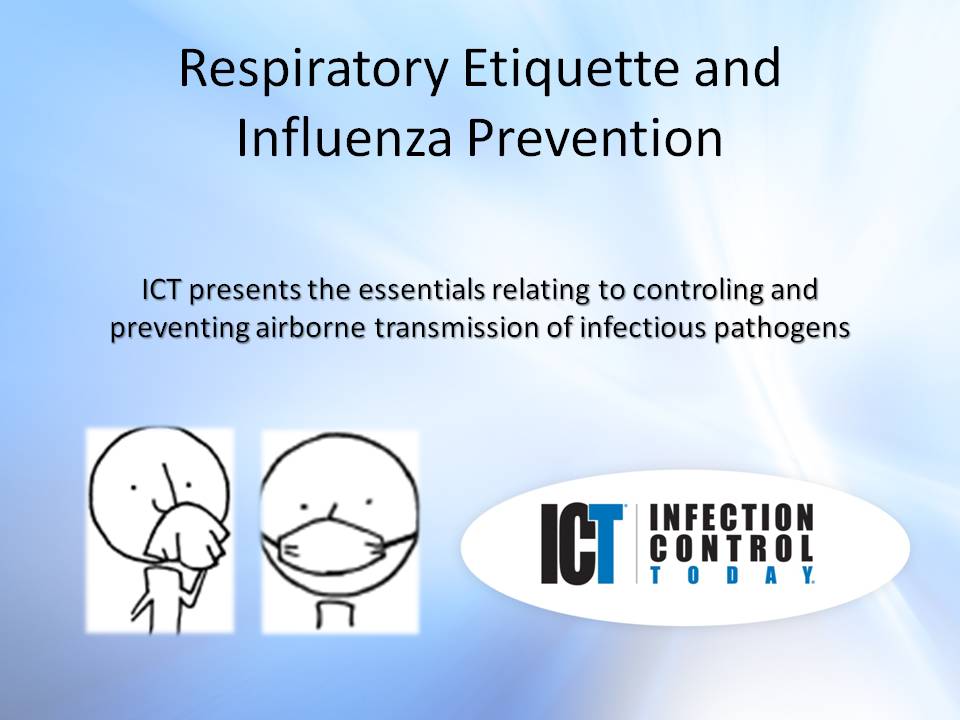 Respiratory Etiquette and Influenza Prevention

ICT presents the essentials relating to controling and preventing airborne transmission of infectious pathogens

ICT INFECTION CONTROL TODAY